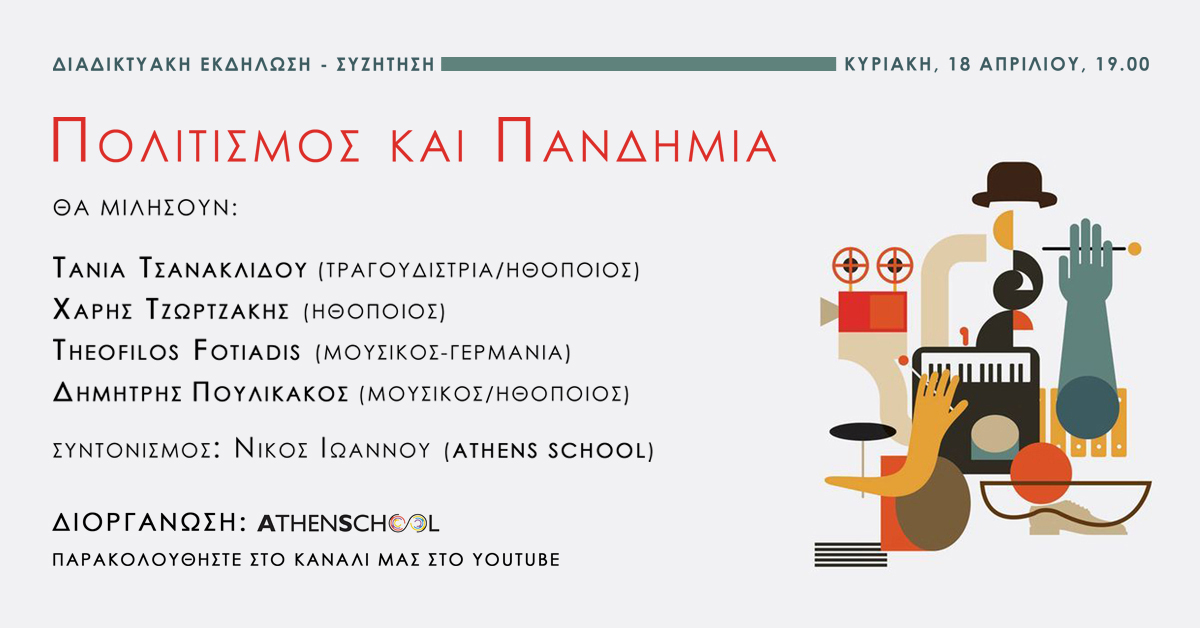 ΔΙΑΔΙΚΤΥΑΚΗ ΕΚΔΗΛΩΣΗ - ΣΥΖΗΤΗΣΗ

ΚΥΡΙΑΚΗ, 18 ΑΠΡΙΛΙΟΥ, 19.00

ΠΟΛΙΤΙΣΜΟΣ ΚΑΙ ΠΑΝΔΗΜΙΑ

ΘΑ ΜΙΛΗΣΟΥΝ:

ΤΑΝΙΑ ΤΣΑΝΑΚΛΙΔΟΥ (ΤΡΑΓΟΥΔΙΣΤΡΙΑ/ΗΘΟΠΟΙΟΣ)
ΧΑΡΗΣ ΤΖΩΡΤΖΑΚΗΣ (ΗΘΟΠΟΙΟΣ)
THEOFILOS FOTIADIS (ΜΟΥΣΙΚΟΣ-ΓΕΡΜΑΝΙΑ)
ΔΗΜΗΤΡΗΣ ΠΟΥΛΙΚΑΚΟΣ (ΜΟΥΣΙΚΟΣ/ΗΘΟΠΟΙΟΣ)

ΣΥΝΤΟΝΙΣΜΟΣ: ΝΙΚΟΣ ΙΩΑΝΝΟΥ (ATHENS SCHOOL)

ΔΙΟΡΓΑΝΩΣΗ: ATHENSCHOOL

ΠΑΡΑΚΟΛΟΥΘΗΣΤΕ ΣΤΟ ΚΑΝΑΛΙ ΜΑΣ ΣΤΟ YOUTUBE